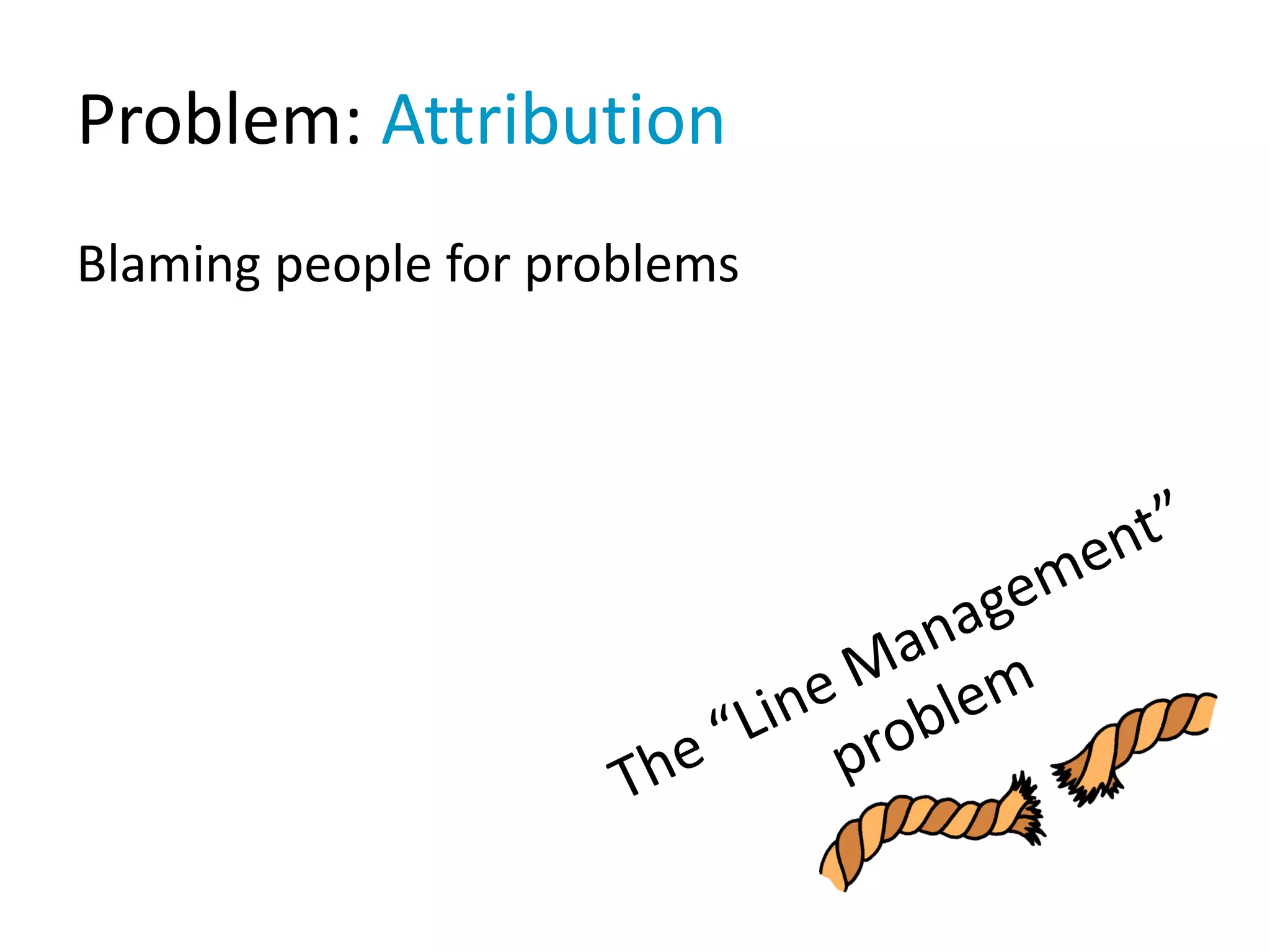 Problem: Attribution

Blaming people for problems

The “Line Management” problem